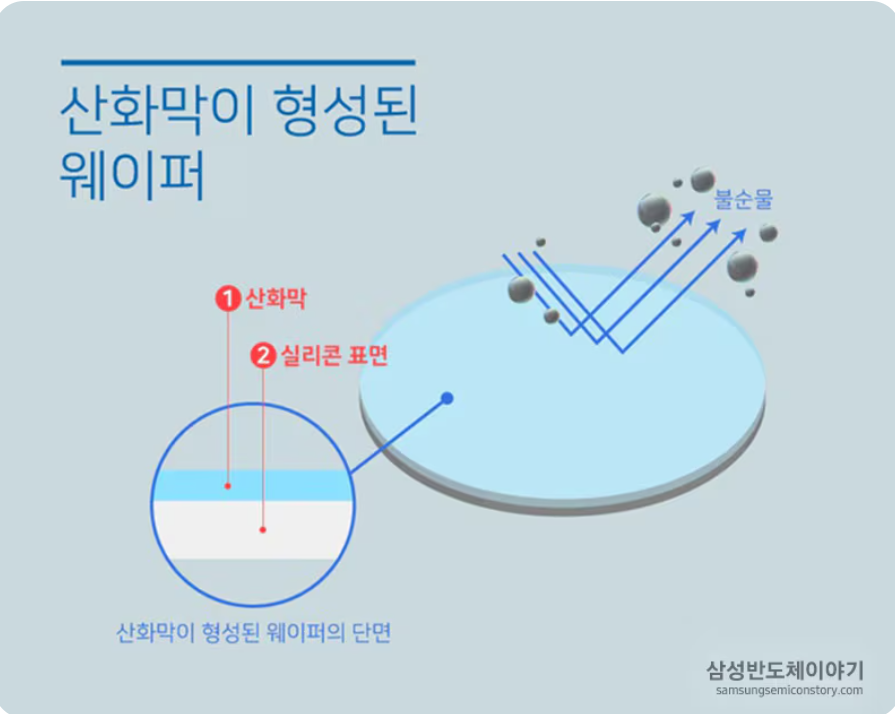 산화막이 형성된 웨이퍼

불순물

1 산화막

2 실리콘 표면

산화막이 형성된 웨이퍼의 단면

삼성반도체이야기
samsungsemiconstory.com